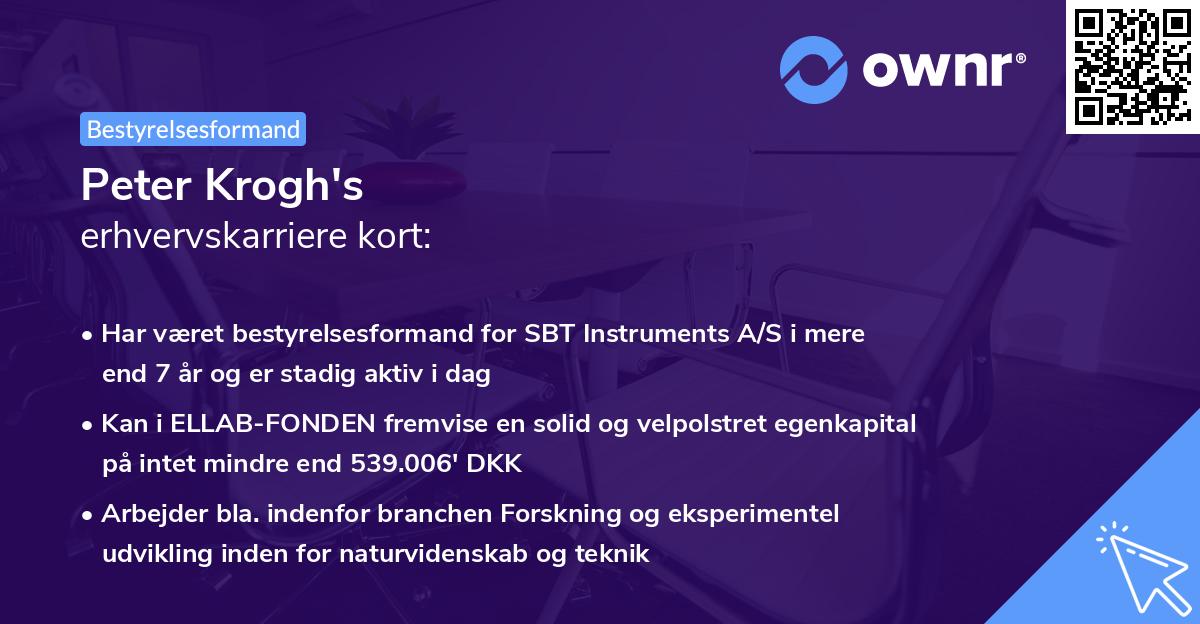 ownr®

Bestyrelsesformand

Peter Krogh's
erhvervskarriere kort:

• Har været bestyrelsesformand for SBT Instruments A/S i mere end 7 år og er stadig aktiv i dag

• Kan i ELLAB-FONDEN fremvise en solid og velpolstret egenkapital på intet mindre end 539.006' DKK

• Arbejder bla. indenfor branchen Forskning og eksperimentel udvikling inden for naturvidenskab og teknik